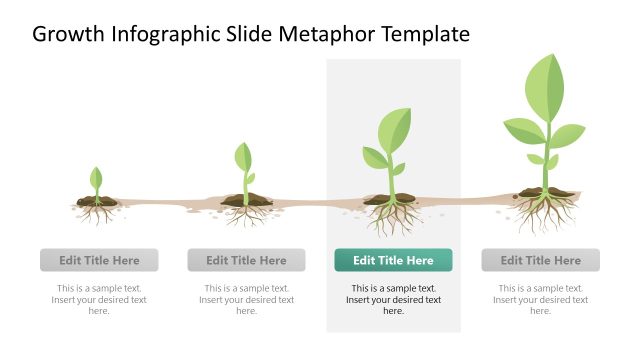 Growth Infographic Slide Metaphor Template

Edit Title Here

This is a sample text. Insert your desired text here.

Edit Title Here

This is a sample text. Insert your desired text here.

Edit Title Here

This is a sample text. Insert your desired text here.

Edit Title Here

This is a sample text. Insert your desired text here.